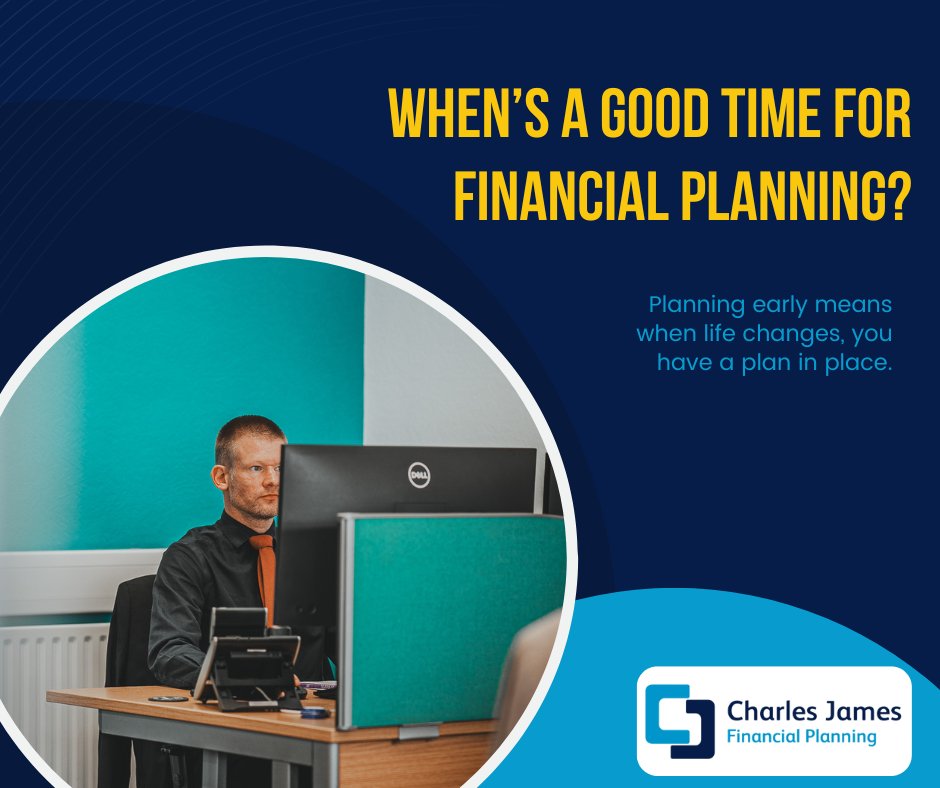 WHEN'S A GOOD TIME FOR FINANCIAL PLANNING?

Planning early means when life changes, you have a plan in place.

DELL

Charles James
Financial Planning